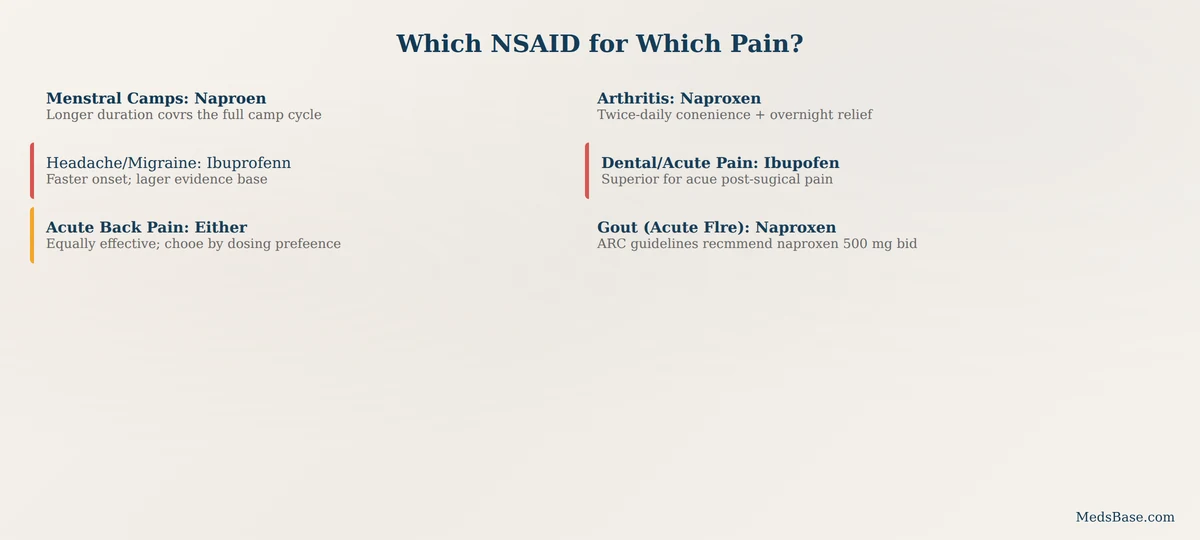 Which NSAID for Which Pain?

Menstral Camps: Naproen
Longer duration covrs the full camp cycle

Headache/Migraine: Ibuprofenn
Faster onset; lager evidence base

Acute Back Pain: Either
Equally effective; chooe by dosing prefeence

Arthritis: Naproxen
Twice-daily conenience + overnight relief

Dental/Acute Pain: Ibupofen
Superior for acue post-sugical pain

Gout (Acute Flre): Naproxen
ARC guidelines recmmend naproxen 500 mg bid

MedsBase.com